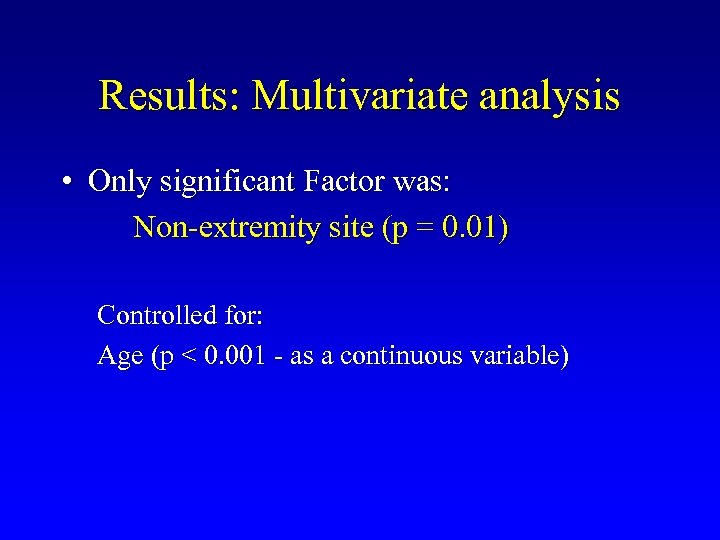 Results: Multivariate analysis

• Only significant Factor was:

Non-extremity site (p = 0.01)

Controlled for:

Age (p < 0.001 - as a continuous variable)